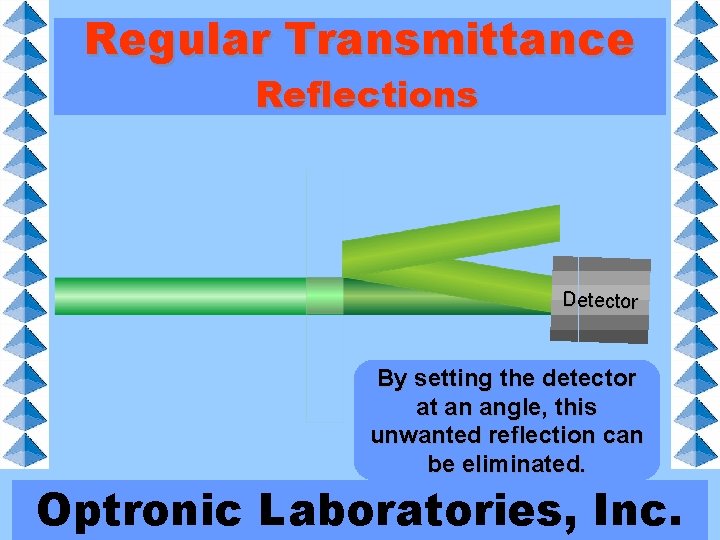 Regular Transmittance
Reflections

Detector

By setting the detector at an angle, this unwanted reflection can be eliminated.

Optronic Laboratories, Inc.